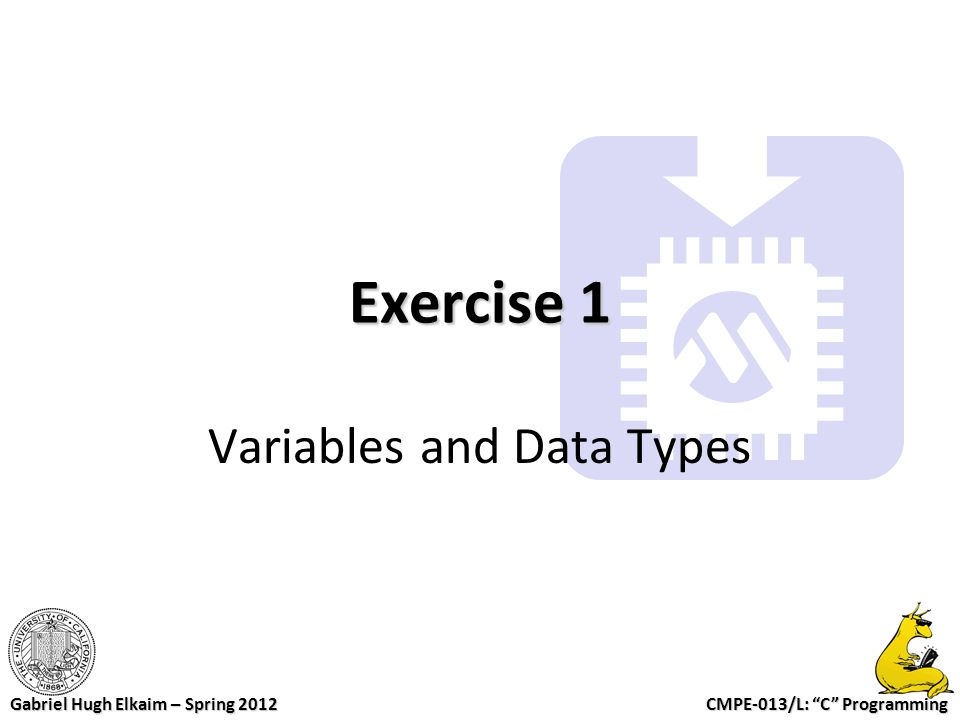 Exercise 1

Variables and Data Types

THE UNIVERSITY OF CALIFORNIA 1868

Gabriel Hugh Elkaim – Spring 2012

CMPE-013/L: "C" Programming